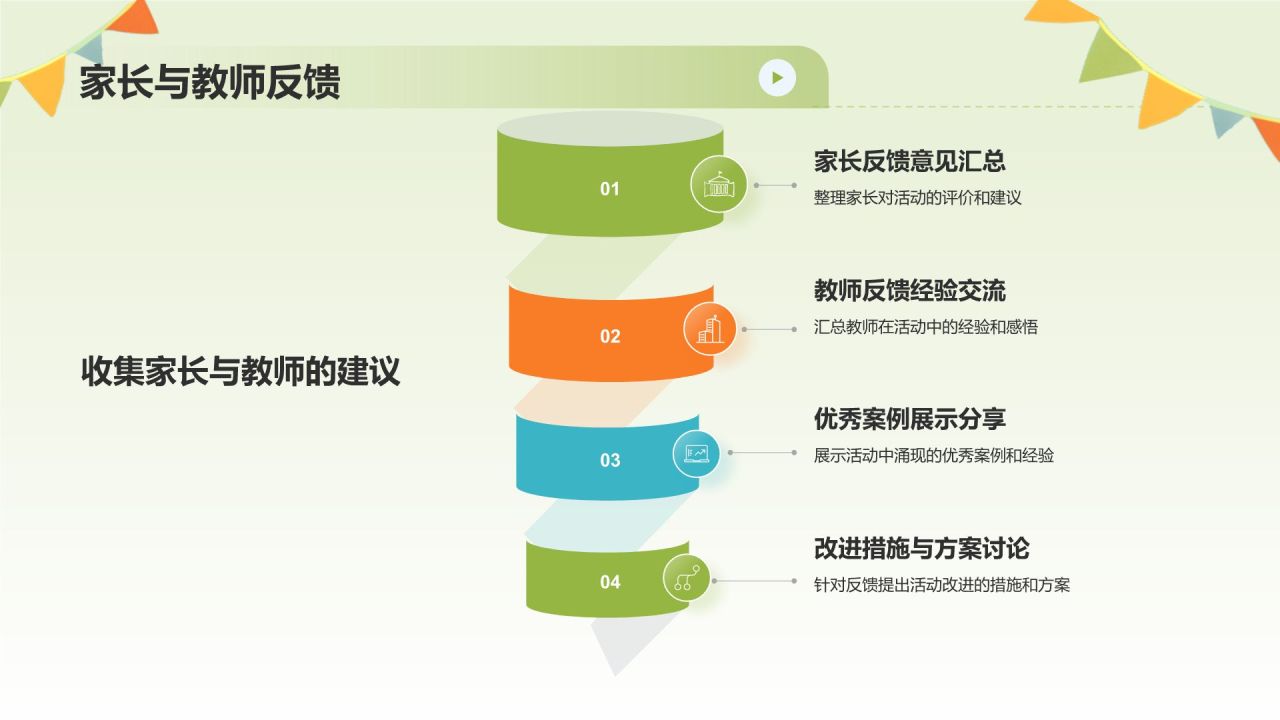 家长与教师反馈

收集家长与教师的建议

01

家长反馈意见汇总
整理家长对活动的评价和建议

02

教师反馈经验交流
汇总教师在活动中的经验和感悟

03

优秀案例展示分享
展示活动中涌现的优秀案例和经验

04

改进措施与方案讨论
针对反馈提出活动改进的措施和方案